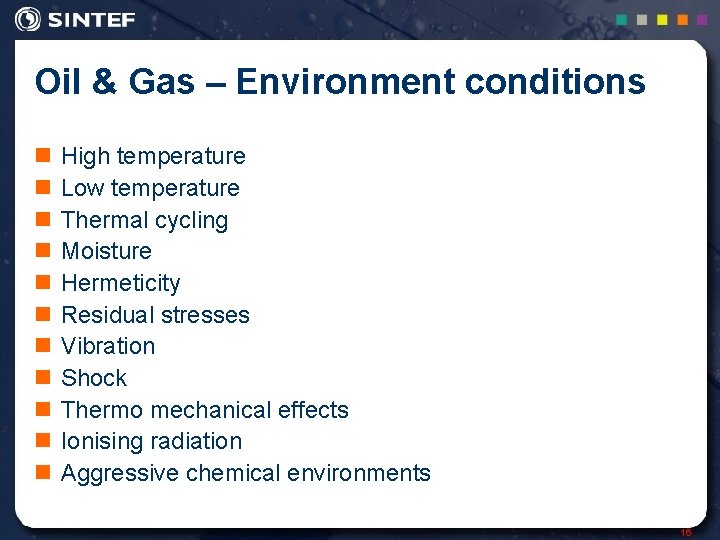 SINTEF

Oil & Gas – Environment conditions

• High temperature
• Low temperature
• Thermal cycling
• Moisture
• Hermeticity
• Residual stresses
• Vibration
• Shock
• Thermo mechanical effects
• Ionising radiation
• Aggressive chemical environments

16